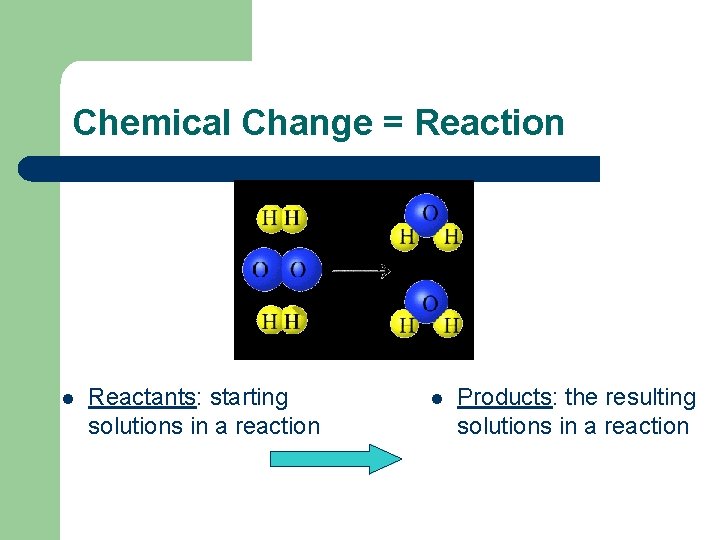 Chemical Change = Reaction

H H

O O

H H

O
H H

O
H H

- Reactants: starting solutions in a reaction

- Products: the resulting solutions in a reaction